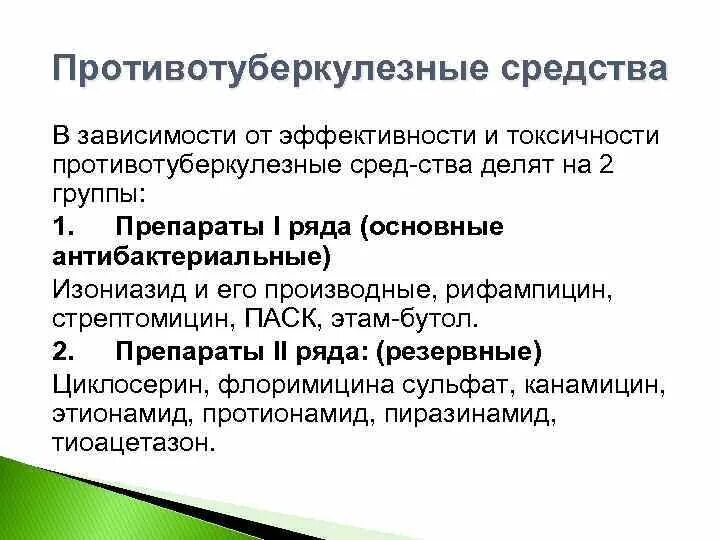 Противотуберкулезные средства

В зависимости от эффективности и токсичности противотуберкулезные сред-ства делят на 2 группы:

1. Препараты I ряда (основные антибактериальные)

Изониазид и его производные, рифампицин, стрептомицин, ПАСК, этам-бутол.

2. Препараты II ряда: (резервные)

Циклосерин, флоримицина сульфат, канамицин, этионамид, протионамид, пиразинамид, тиоацетазон.